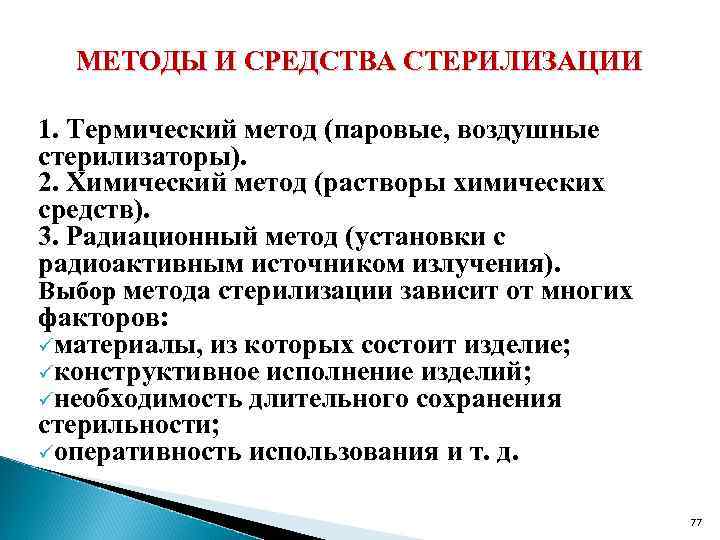 МЕТОДЫ И СРЕДСТВА СТЕРИЛИЗАЦИИ

1. Термический метод (паровые, воздушные стерилизаторы).
2. Химический метод (растворы химических средств).
3. Радиационный метод (установки с радиоактивным источником излучения).
Выбор метода стерилизации зависит от многих факторов:
✓материалы, из которых состоит изделие;
✓конструктивное исполнение изделий;
✓необходимость длительного сохранения стерильности;
✓оперативность использования и т. д.

77